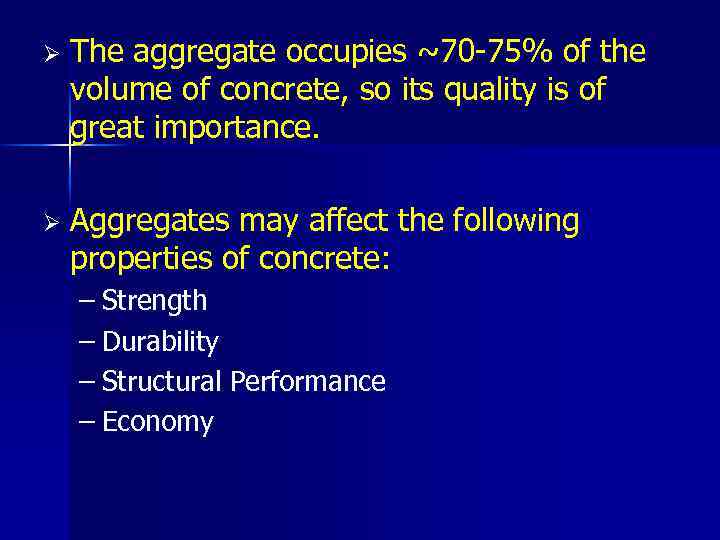 ➢ The aggregate occupies ~70-75% of the volume of concrete, so its quality is of great importance.

➢ Aggregates may affect the following properties of concrete:
– Strength
– Durability
– Structural Performance
– Economy